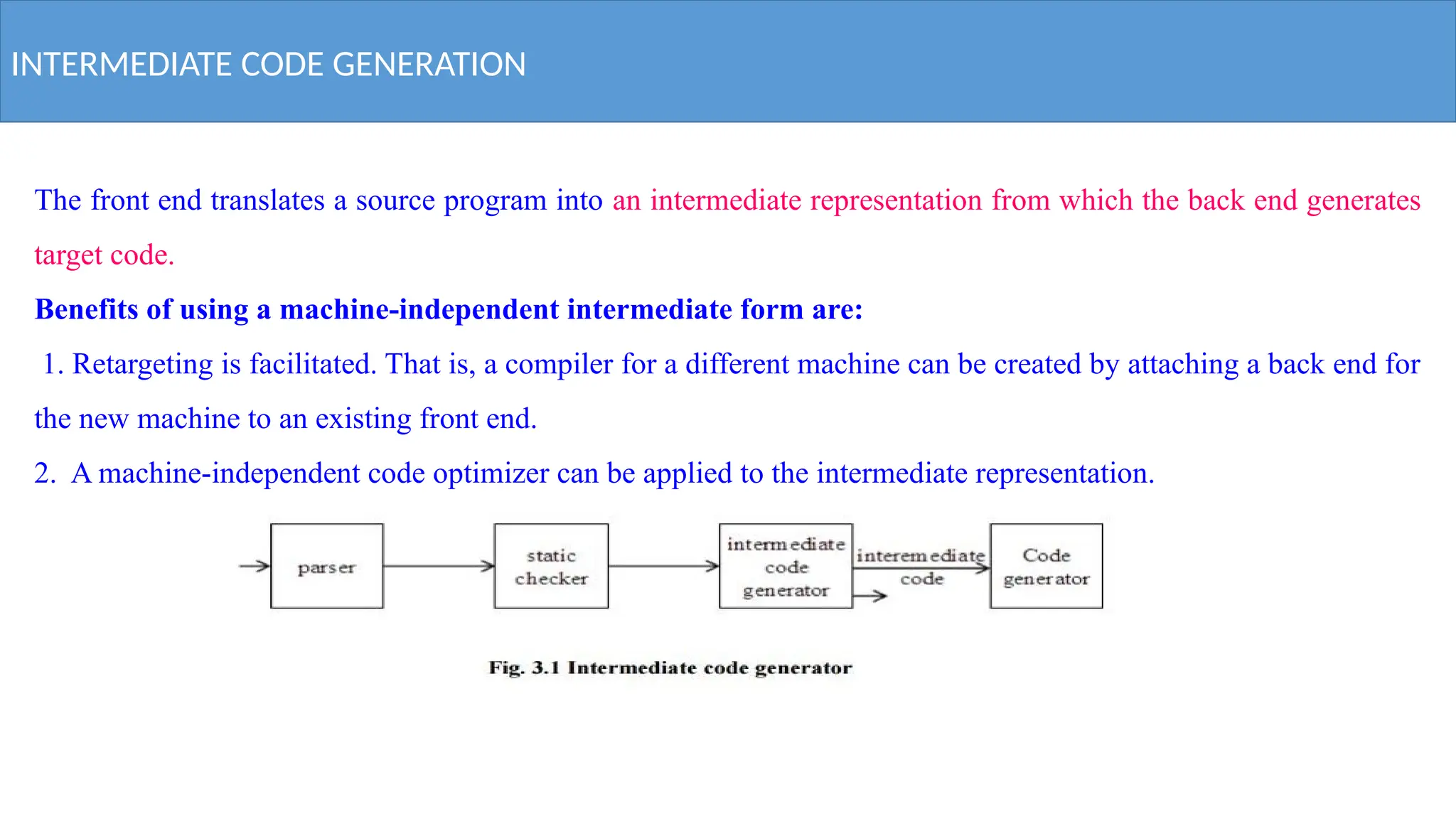 INTERMEDIATE CODE GENERATION

The front end translates a source program into an intermediate representation from which the back end generates target code.

Benefits of using a machine-independent intermediate form are:

1. Retargeting is facilitated. That is, a compiler for a different machine can be created by attaching a back end for the new machine to an existing front end.

2. A machine-independent code optimizer can be applied to the intermediate representation.

parser

static checker

intermediate code generator

interemediate code

Code generator

Fig. 3.1 Intermediate code generator